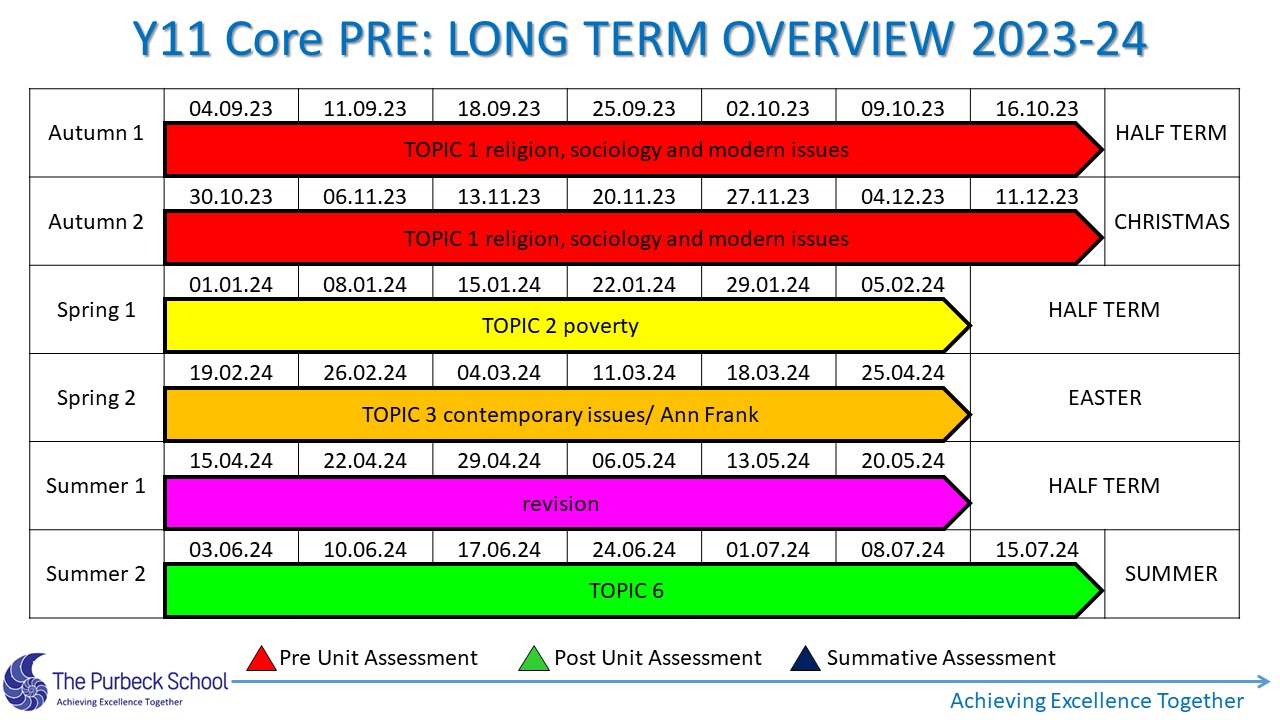 Y11 Core PRE: LONG TERM OVERVIEW 2023-24

| Autumn 1 | 04.09.23 | 11.09.23 | 18.09.23 | 25.09.23 | 02.10.23 | 09.10.23 | 16.10.23 | HALF TERM |
|---|---|---|---|---|---|---|---|---|
| | TOPIC 1 religion, sociology and modern issues | | | | | | | |
| Autumn 2 | 30.10.23 | 06.11.23 | 13.11.23 | 20.11.23 | 27.11.23 | 04.12.23 | 11.12.23 | CHRISTMAS |
| | TOPIC 1 religion, sociology and modern issues | | | | | | | |
| Spring 1 | 01.01.24 | 08.01.24 | 15.01.24 | 22.01.24 | 29.01.24 | 05.02.24 | HALF TERM | |
| | TOPIC 2 poverty | | | | | | | |
| Spring 2 | 19.02.24 | 26.02.24 | 04.03.24 | 11.03.24 | 18.03.24 | 25.04.24 | EASTER | |
| | TOPIC 3 contemporary issues/ Ann Frank | | | | | | | |
| Summer 1 | 15.04.24 | 22.04.24 | 29.04.24 | 06.05.24 | 13.05.24 | 20.05.24 | HALF TERM | |
| | revision | | | | | | | |
| Summer 2 | 03.06.24 | 10.06.24 | 17.06.24 | 24.06.24 | 01.07.24 | 08.07.24 | 15.07.24 | SUMMER |
| | TOPIC 6 | | | | | | | |

Pre Unit Assessment Post Unit Assessment Summative Assessment

The Purbeck School
Achieving Excellence Together

Achieving Excellence Together